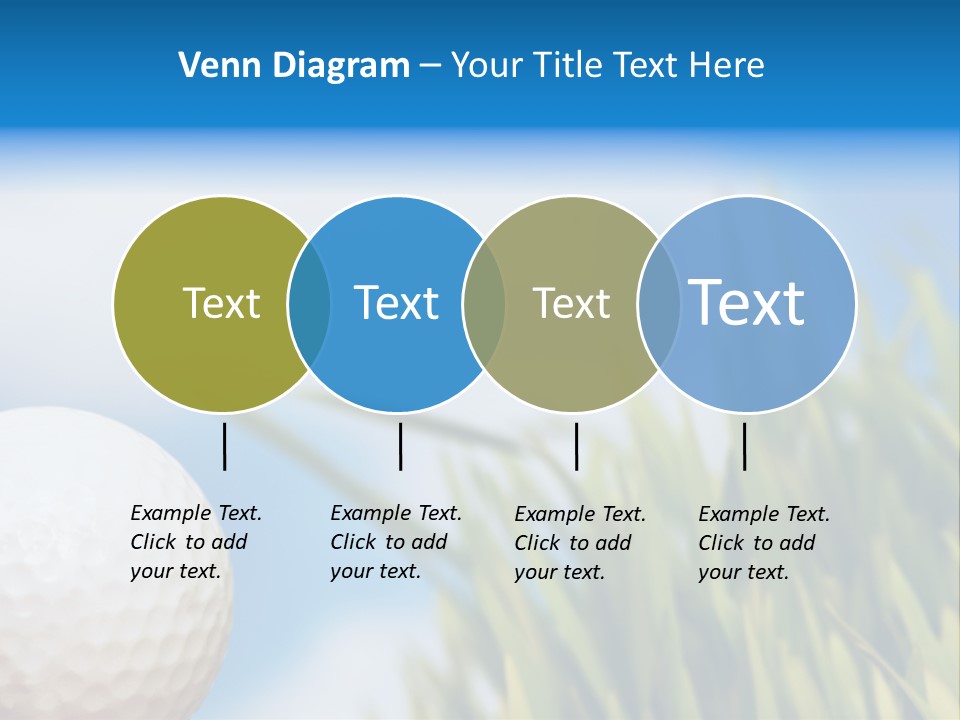 Venn Diagram – Your Title Text Here

Text

Text

Text

Text

Example Text. Click to add your text.

Example Text. Click to add your text.

Example Text. Click to add your text.

Example Text. Click to add your text.